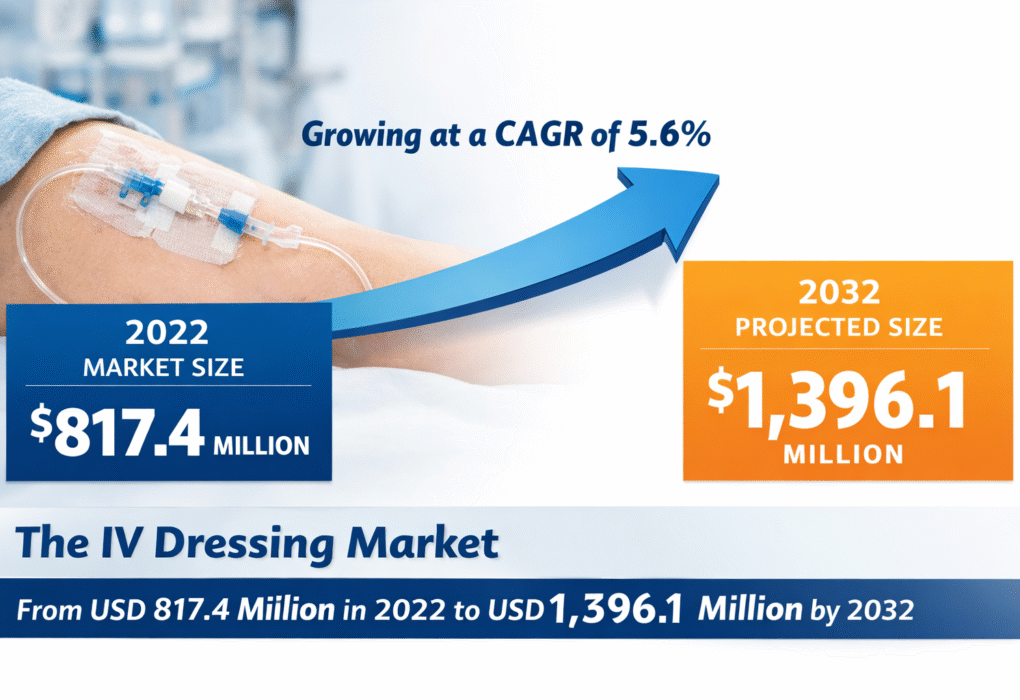 Growing at a CAGR of 5.6%

2022
MARKET SIZE
$817.4 MILLION

2032
PROJECTED SIZE
$1,396.1
MILLION

The IV Dressing Market

From USD 817.4 Miilion in 2022 to USD 1,396.1 Million by 2032